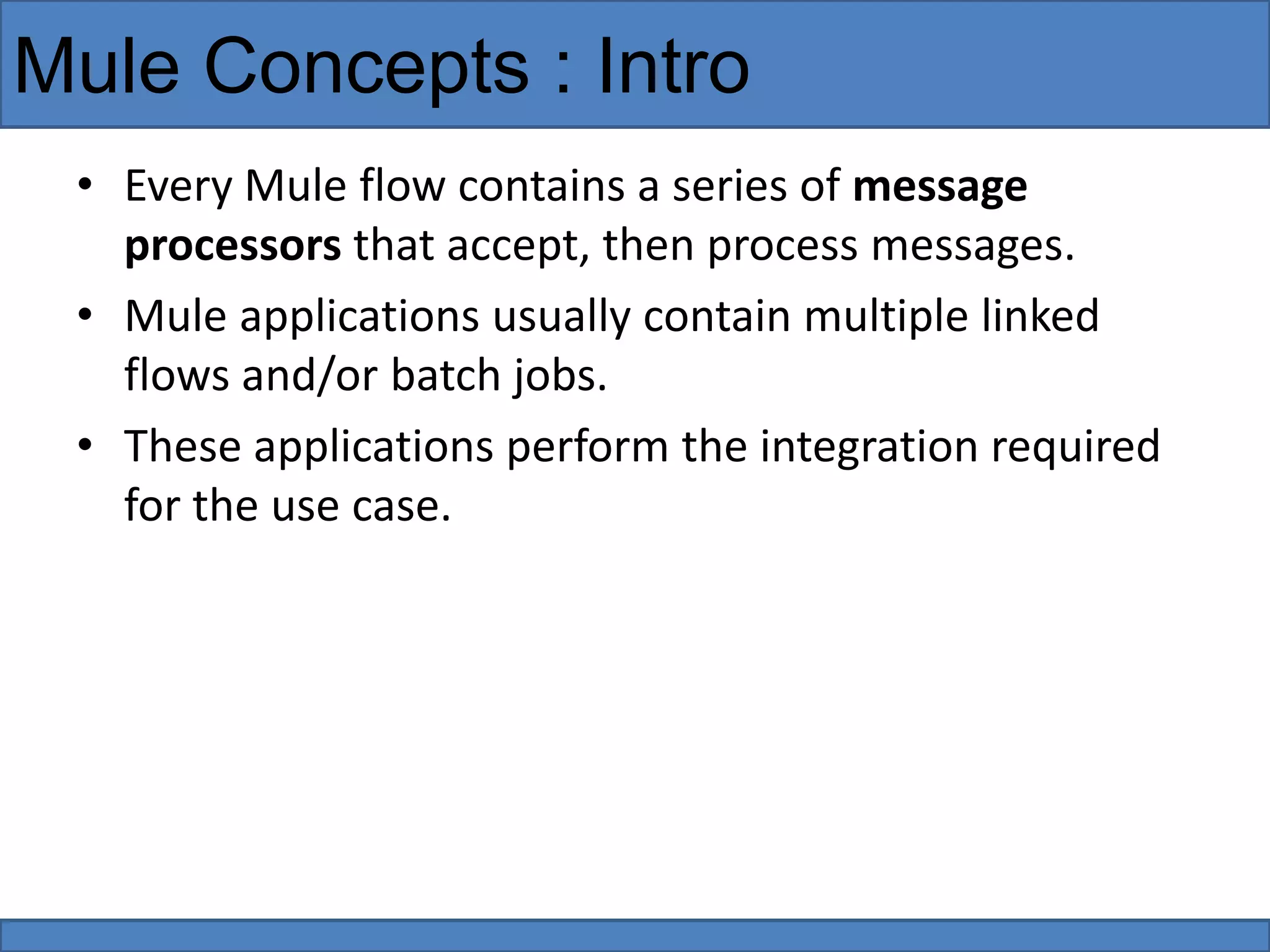 Mule Concepts : Intro

• Every Mule flow contains a series of message processors that accept, then process messages.

• Mule applications usually contain multiple linked flows and/or batch jobs.

• These applications perform the integration required for the use case.